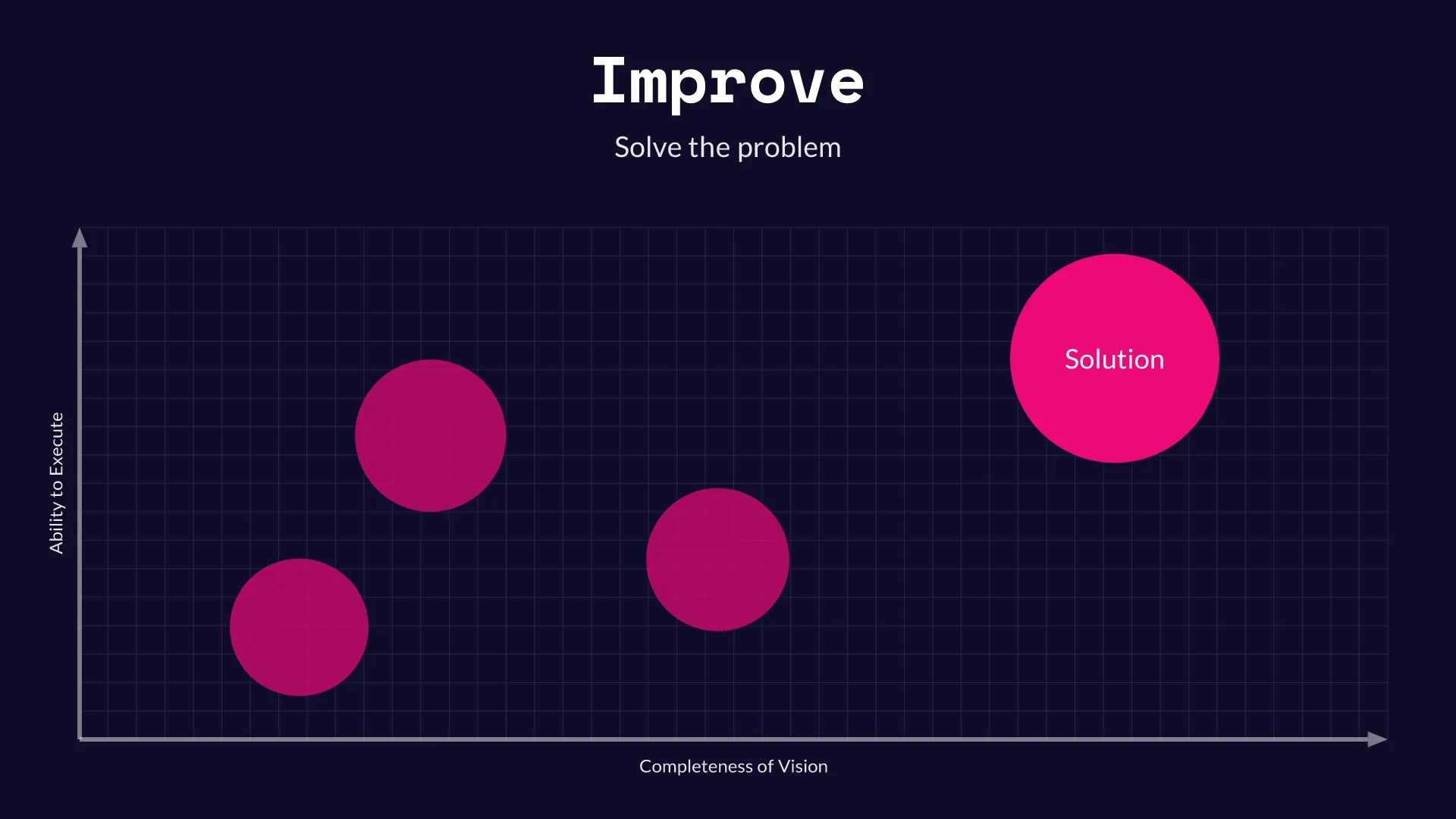 Improve

Solve the problem

Ability to Execute

Solution

Completeness of Vision